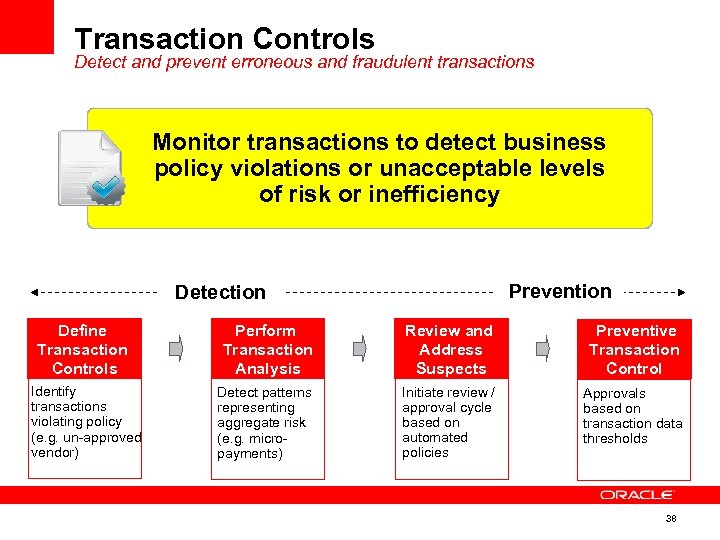 Transaction Controls
Detect and prevent erroneous and fraudulent transactions

Monitor transactions to detect business policy violations or unacceptable levels of risk or inefficiency

Detection

Prevention

Define Transaction Controls
Identify transactions violating policy (e.g. un-approved vendor)

Perform Transaction Analysis
Detect patterns representing aggregate risk (e.g. micro-payments)

Review and Address Suspects
Initiate review / approval cycle based on automated policies

Preventive Transaction Control
Approvals based on transaction data thresholds

ORACLE

38